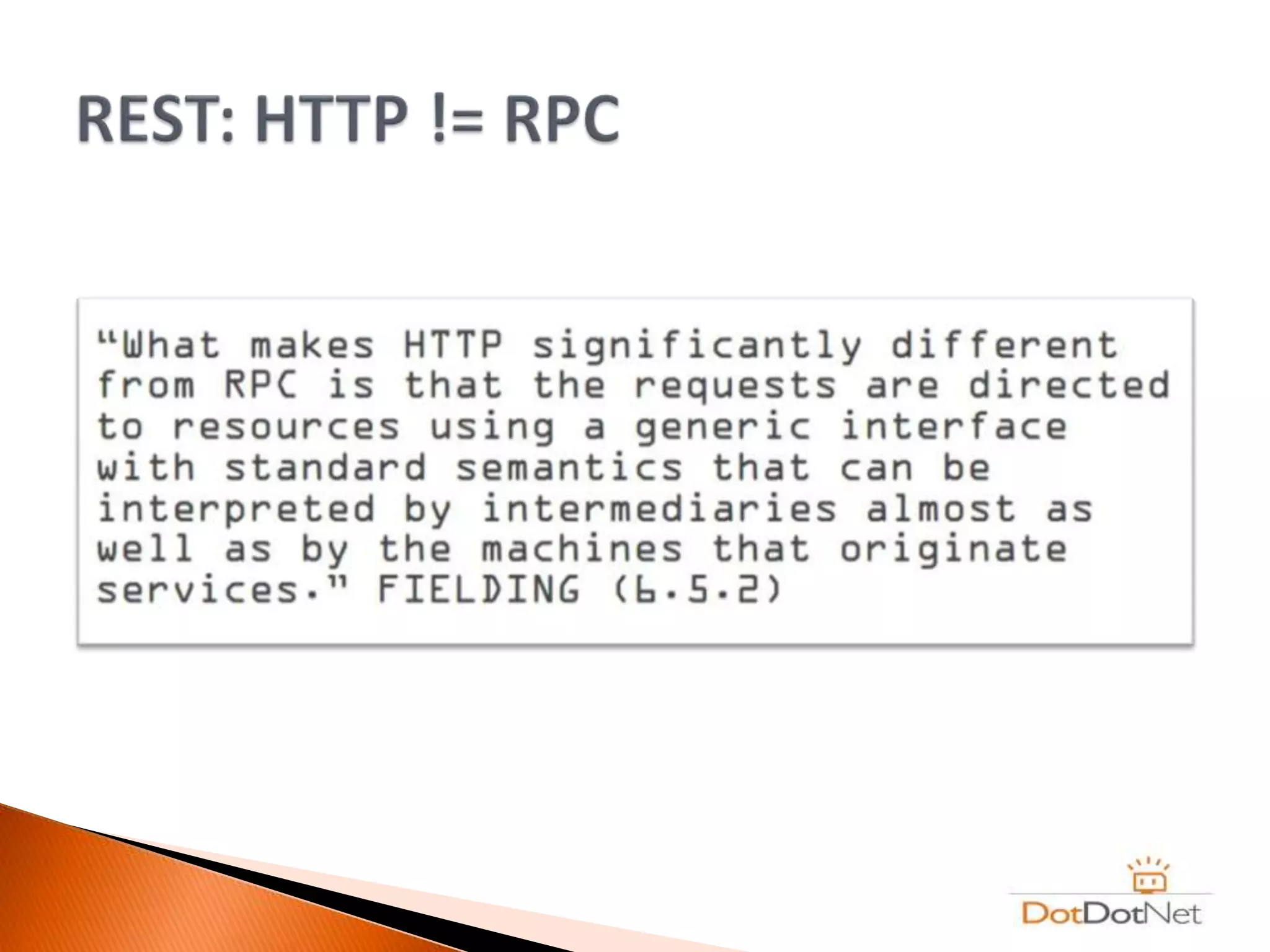 REST: HTTP != RPC

“What makes HTTP significantly different from RPC is that the requests are directed to resources using a generic interface with standard semantics that can be interpreted by intermediaries almost as well as by the machines that originate services.” FIELDING (6.5.2)

DotDotNet